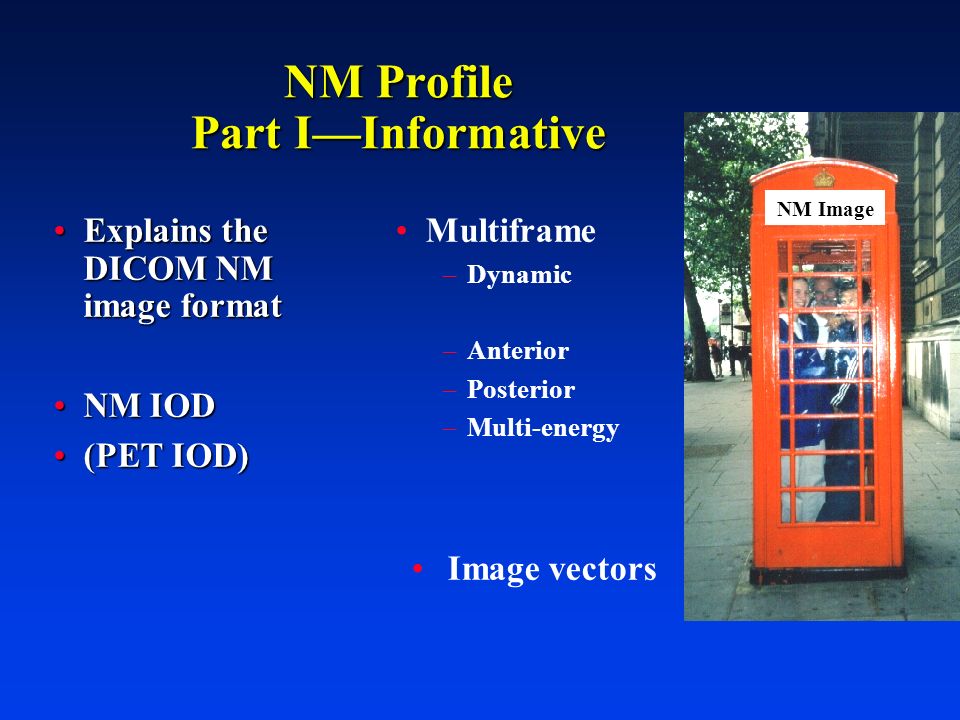 NM Profile
Part I—Informative

• Explains the DICOM NM image format

• NM IOD
• (PET IOD)

• Multiframe
– Dynamic

– Anterior
– Posterior
– Multi-energy

• Image vectors

NM Image